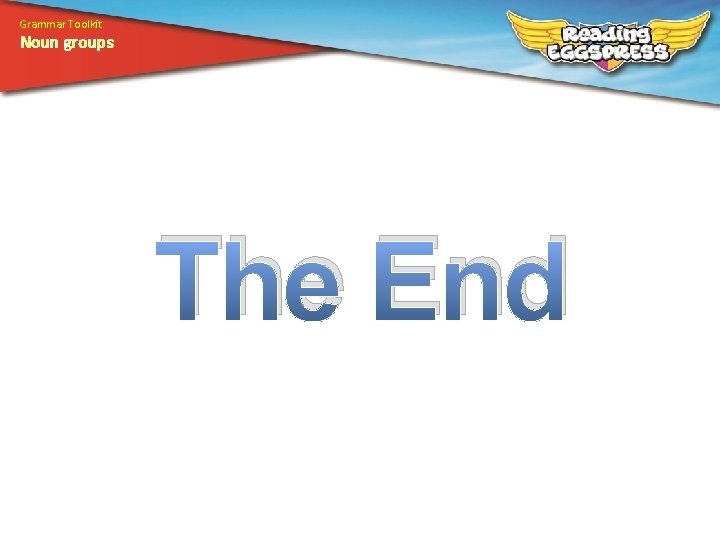 Grammar Toolkit
Noun groups

Reading EGGSPRESS

The End